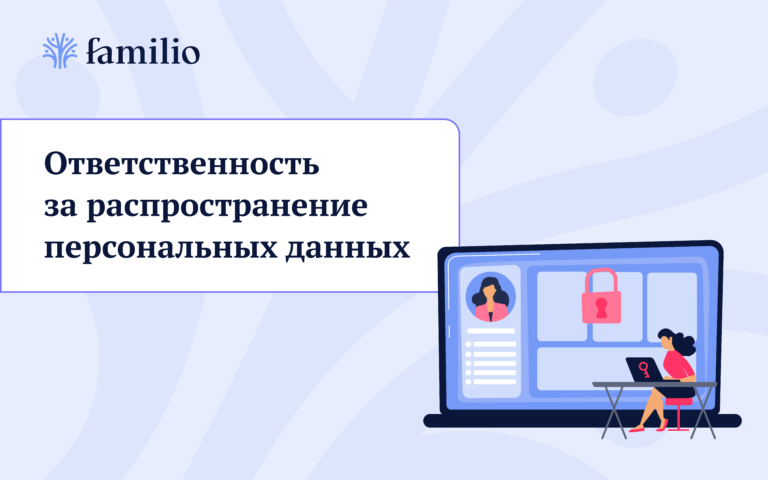 familio

Ответственность за распространение персональных данных